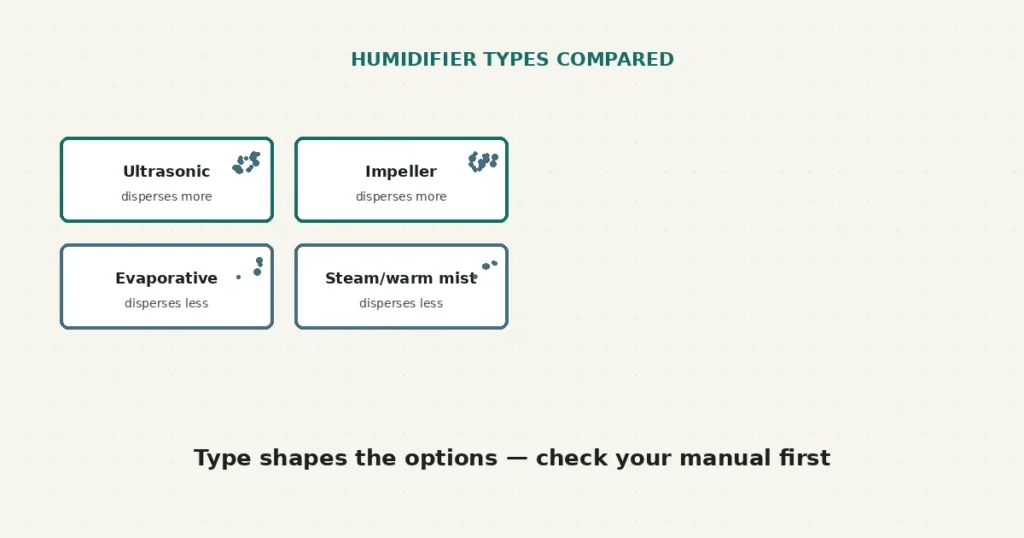 HUMIDIFIER TYPES COMPARED

Ultrasonic
disperses more

Impeller
disperses more

Evaporative
disperses less

Steam/warm mist
disperses less

Type shapes the options — check your manual first